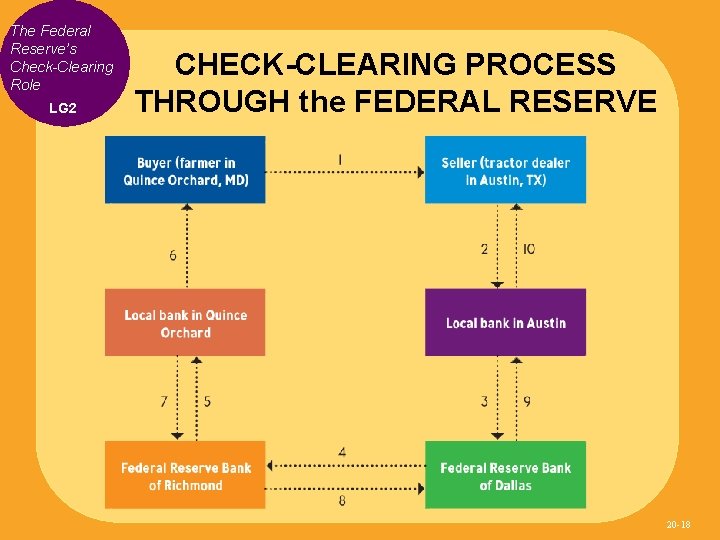 The Federal Reserve's Check-Clearing Role

LG2

CHECK-CLEARING PROCESS THROUGH the FEDERAL RESERVE

Buyer (farmer in Quince Orchard, MD)

1

Seller (tractor dealer in Austin, TX)

6

2

10

Local bank in Quince Orchard

Local bank in Austin

7

5

3

9

Federal Reserve Bank of Richmond

4

8

Federal Reserve Bank of Dallas

20-18